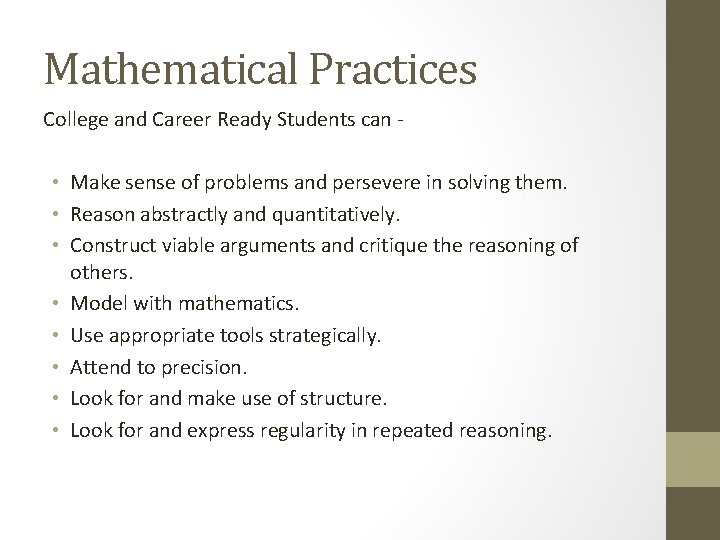 Mathematical Practices

College and Career Ready Students can -

• Make sense of problems and persevere in solving them.
• Reason abstractly and quantitatively.
• Construct viable arguments and critique the reasoning of others.
• Model with mathematics.
• Use appropriate tools strategically.
• Attend to precision.
• Look for and make use of structure.
• Look for and express regularity in repeated reasoning.